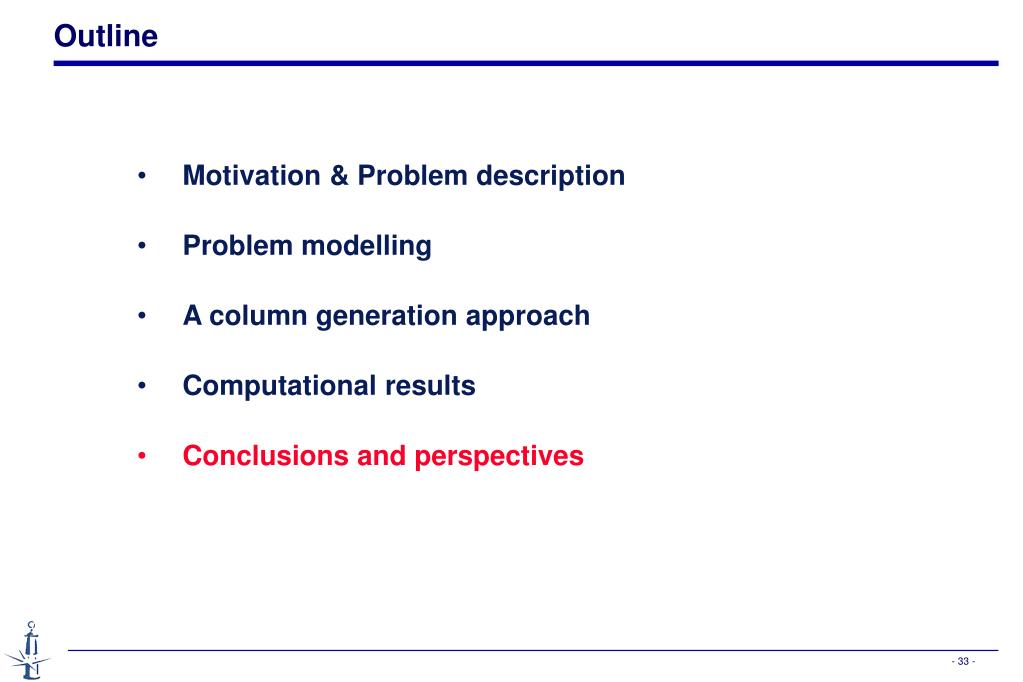 Outline

• Motivation & Problem description

• Problem modelling

• A column generation approach

• Computational results

• Conclusions and perspectives

- 33 -